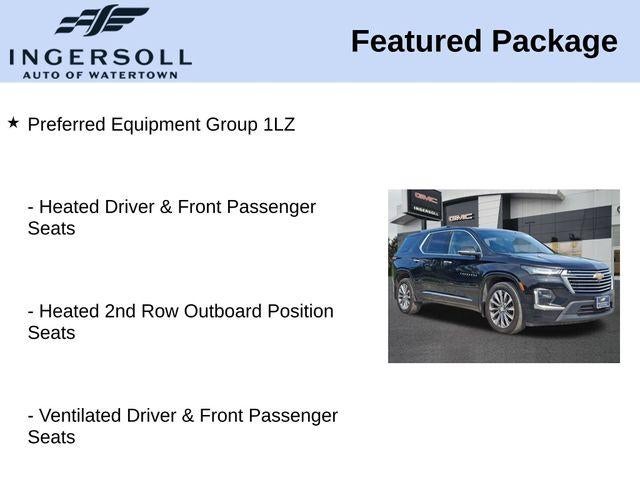 INGERSOLL
AUTO OF WATERTOWN

Featured Package

★ Preferred Equipment Group 1LZ

- Heated Driver & Front Passenger Seats

- Heated 2nd Row Outboard Position Seats

- Ventilated Driver & Front Passenger Seats

GMC
INGERSOLL
GMC